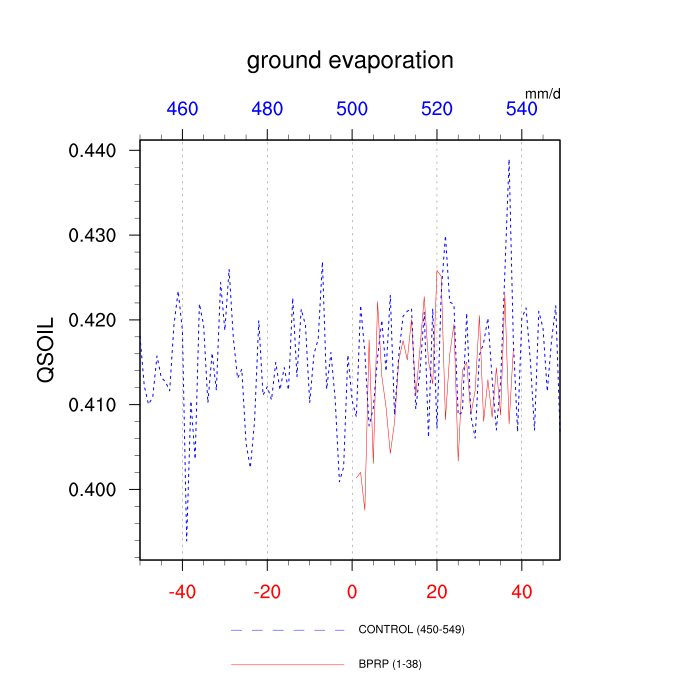 ground evaporation

mm/d

460 480 500 520 540

0.440
0.430
0.420
0.410
0.400

QSOIL

-40 -20 0 20 40

CONTROL (450-549)

BPRP (1-38)